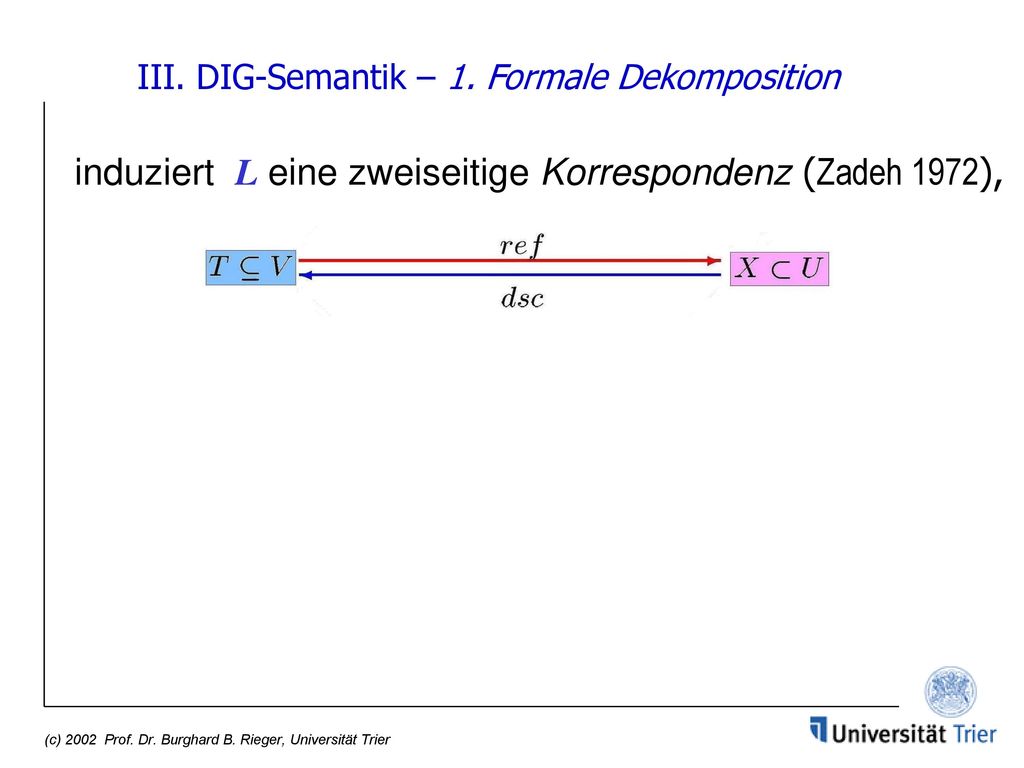 III. DIG-Semantik – 1. Formale Dekomposition

induziert $L$ eine zweiseitige Korrespondenz (Zadeh 1972),

$T \subseteq V$

$ref$

$dsc$

$X \subset U$

(c) 2002 Prof. Dr. Burghard B. Rieger, Universität Trier

Universität Trier